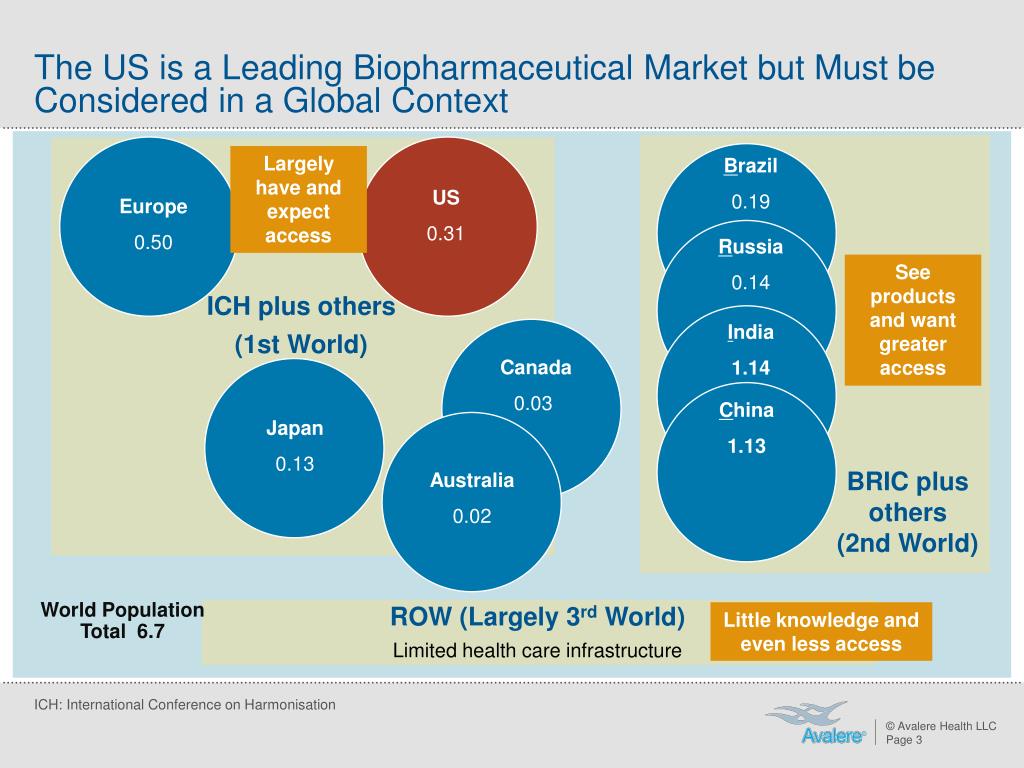 The US is a Leading Biopharmaceutical Market but Must be Considered in a Global Context

Europe
0.50

Largely have and expect access

US
0.31

ICH plus others
(1st World)

Canada
0.03

Japan
0.13

Australia
0.02

Brazil
0.19

Russia
0.14

India
1.14

China
1.13

See products and want greater access

BRIC plus others
(2nd World)

World Population Total 6.7

ROW (Largely 3$^{rd}$ World)
Limited health care infrastructure

Little knowledge and even less access

ICH: International Conference on Harmonisation

Avalere

© Avalere Health LLC
Page 3